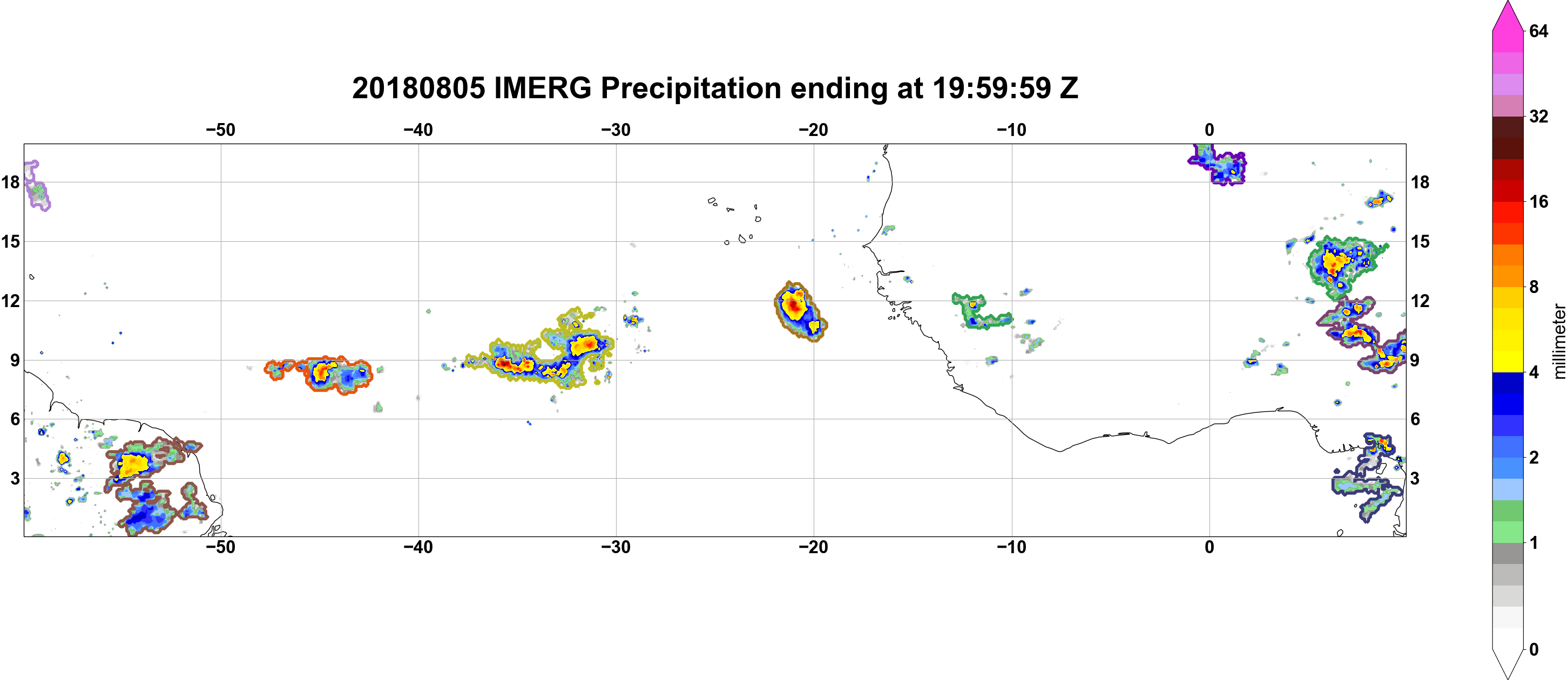 20180805 IMERG Precipitation ending at 19:59:59 Z

−50 −40 −30 −20 −10 0

18 15 12 9 6 3

18 15 12 9 6 3

−50 −40 −30 −20 −10 0

64
32
16
8
4
2
1
0
millimeter